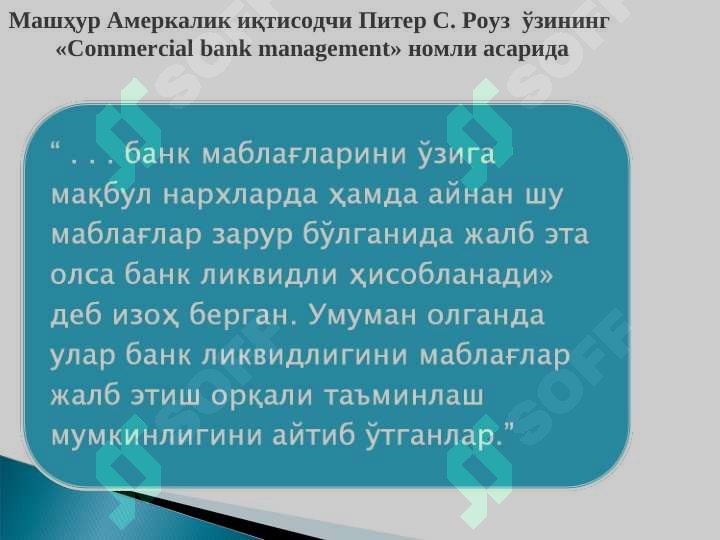 Машҳур Амеркалик иқтисодчи Питер С. Роуз ўзининг «Commercial bank management» номли асарида

“ . . . банк маблағларини ўзига мақбул нархларда ҳамда айнан шу маблағлар зарур бўлганида жалб эта олса банк ликвидли ҳисобланади» деб изоҳ берган. Умуман олганда улар банк ликвидлигини маблағлар жалб этиш орқали таъминлаш мумкинлигини айтиб ўтганлар.”

SOFF SOFF SOFF SOFF